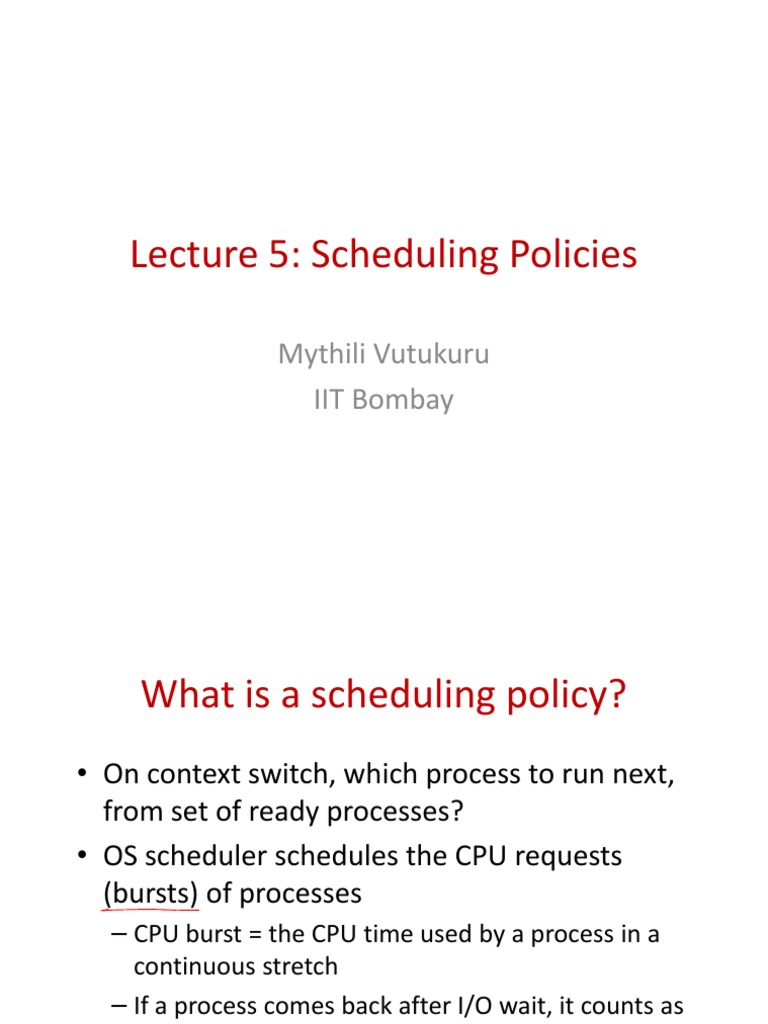 Lecture 5: Scheduling Policies

Mythili Vutukuru
IIT Bombay

What is a scheduling policy?

• On context switch, which process to run next, from set of ready processes?
• OS scheduler schedules the CPU requests (bursts) of processes
– CPU burst = the CPU time used by a process in a continuous stretch
– If a process comes back after I/O wait, it counts as